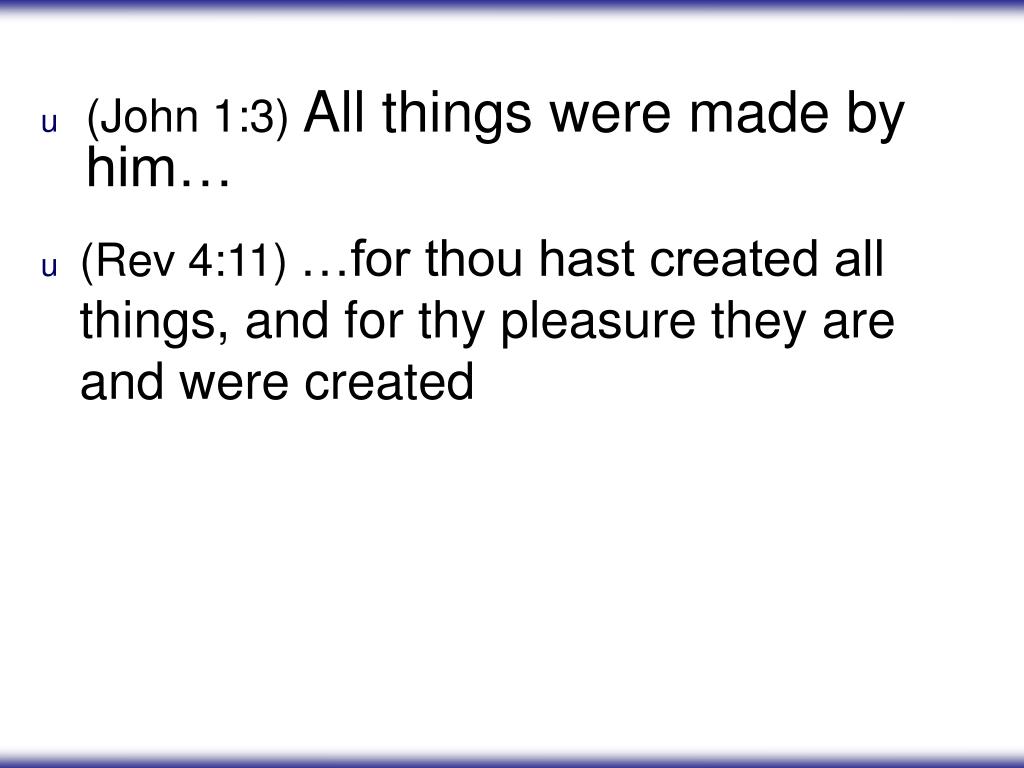 u (John 1:3) All things were made by him…

u (Rev 4:11) …for thou hast created all things, and for thy pleasure they are and were created